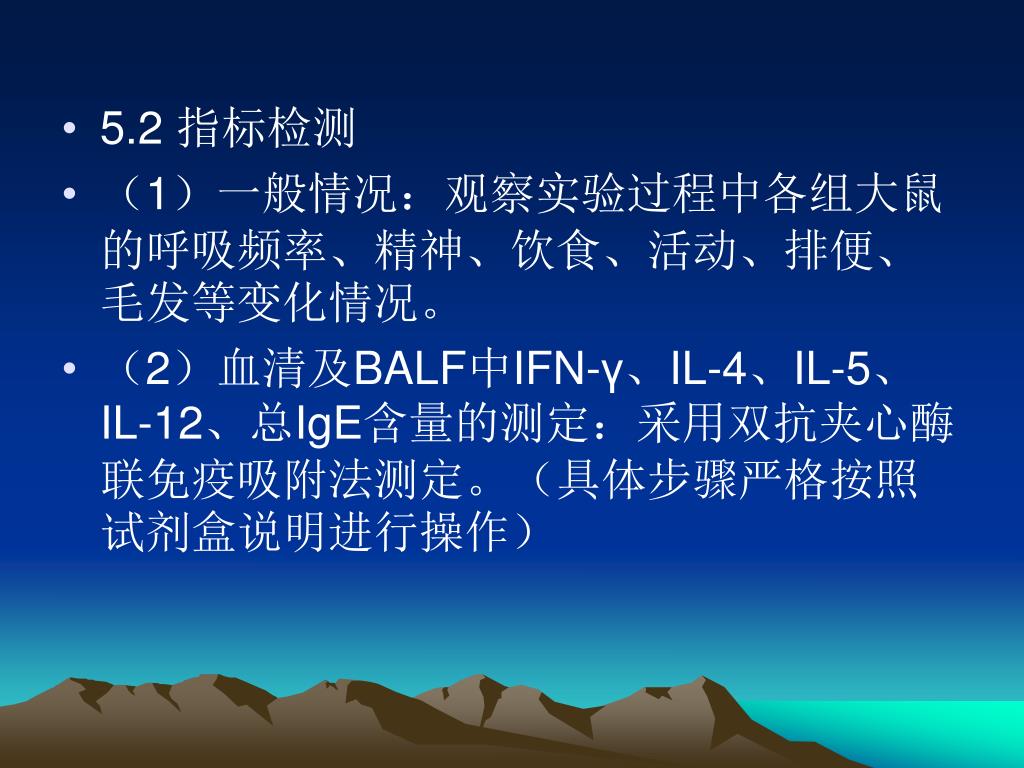 • 5.2 指标检测
• （1）一般情况：观察实验过程中各组大鼠的呼吸频率、精神、饮食、活动、排便、毛发等变化情况。
• （2）血清及BALF中IFN-γ、IL-4、IL-5、IL-12、总IgE含量的测定：采用双抗夹心酶联免疫吸附法测定。（具体步骤严格按照试剂盒说明进行操作）